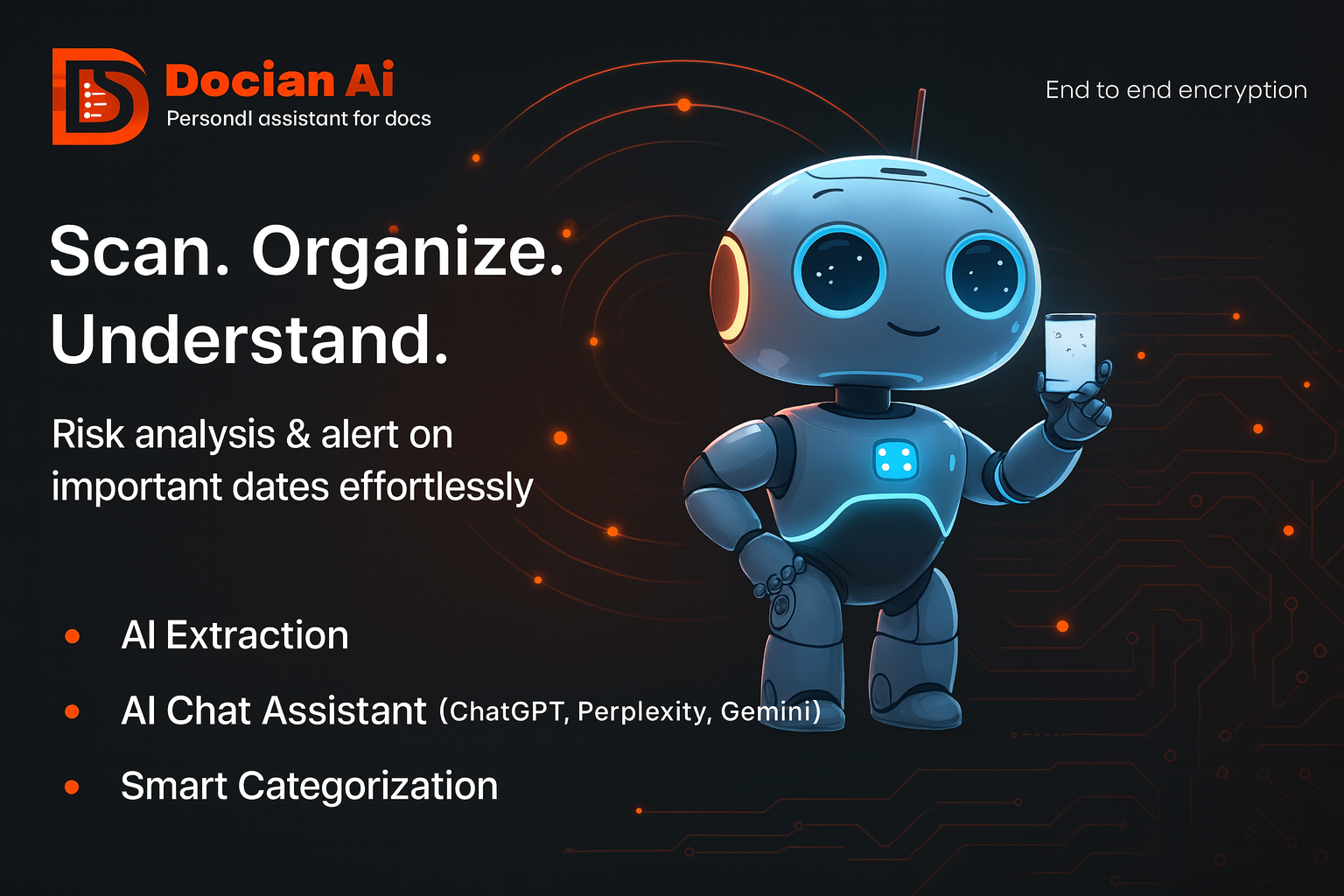 Docian Ai
Persondl assistant for docs

End to end encryption

Scan. Organize. Understand.

Risk analysis & alert on important dates effortlessly

• AI Extraction
• AI Chat Assistant (ChatGPT, Perplexity, Gemini)
• Smart Categorization